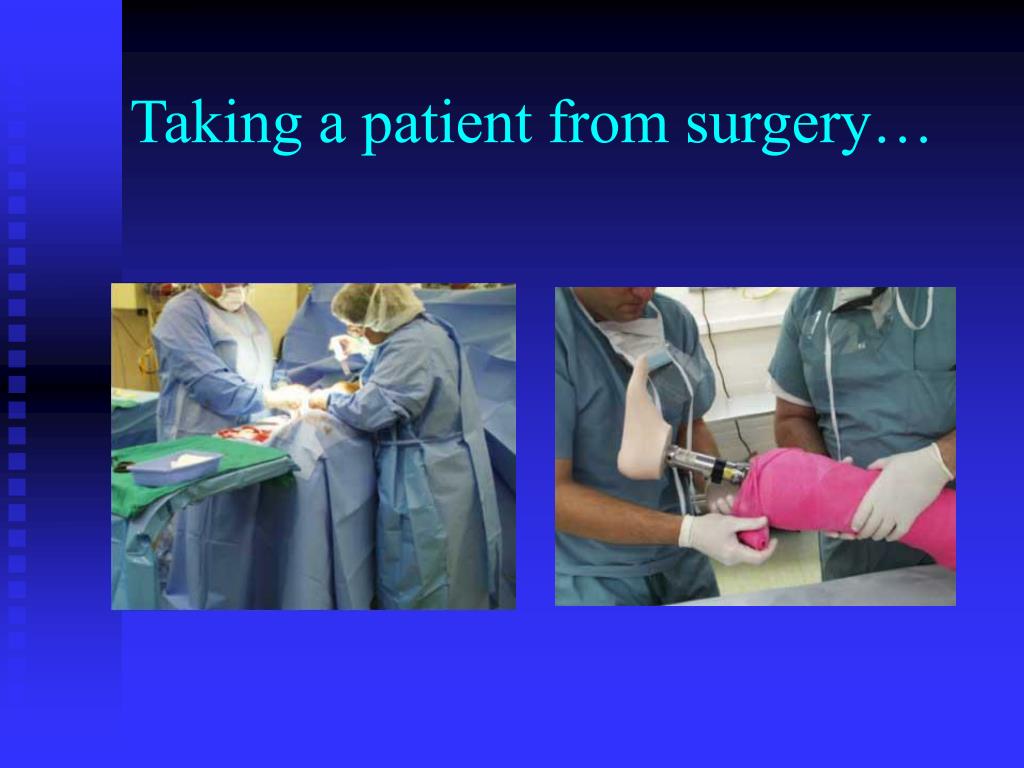 Taking a patient from surgery…